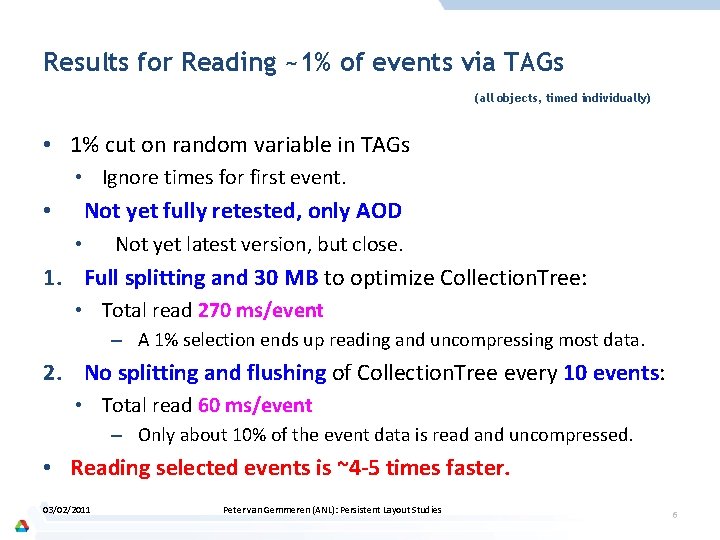 Results for Reading ~1% of events via TAGs

(all objects, timed individually)

• 1% cut on random variable in TAGs
  • Ignore times for first event.
• Not yet fully retested, only AOD
  • Not yet latest version, but close.
1. Full splitting and 30 MB to optimize CollectionTree:
  • Total read 270 ms/event
    – A 1% selection ends up reading and uncompressing most data.
2. No splitting and flushing of CollectionTree every 10 events:
  • Total read 60 ms/event
    – Only about 10% of the event data is read and uncompressed.
• Reading selected events is ~4-5 times faster.

03/02/2011

Peter van Gemmeren (ANL): Persistent Layout Studies

6